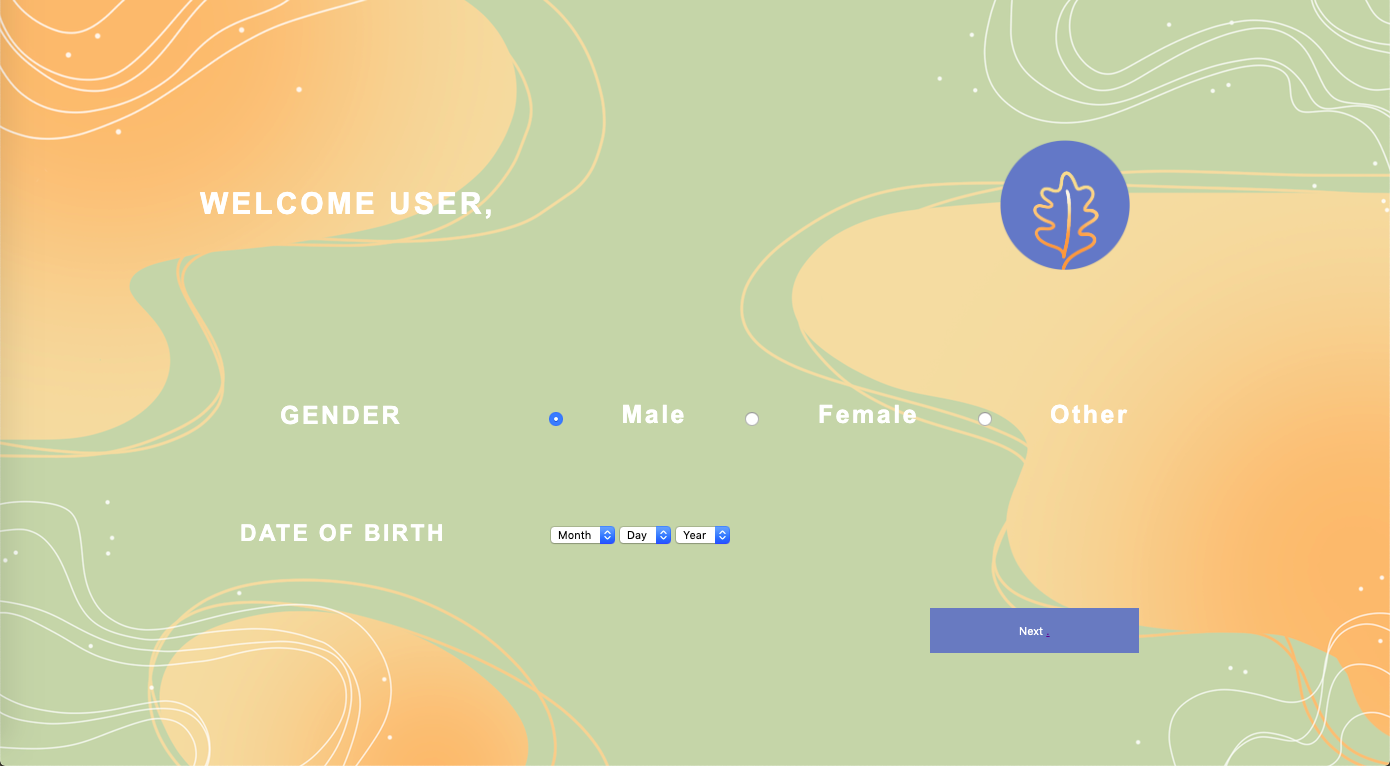 WELCOME USER,

GENDER Male Female Other

DATE OF BIRTH Month Day Year

Next